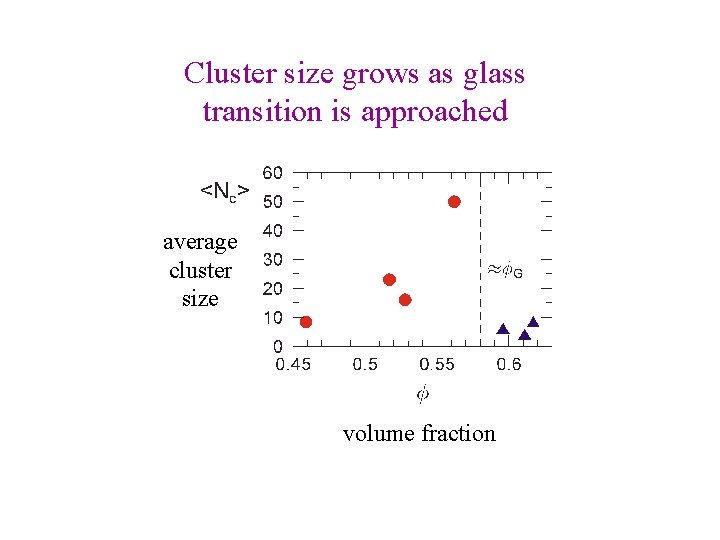 Cluster size grows as glass transition is approached

$<N_c>$

average cluster size

60
50
40
30
20
10
0

$\approx\phi_G$

0.45
0.5
0.55
0.6

$\phi$

volume fraction